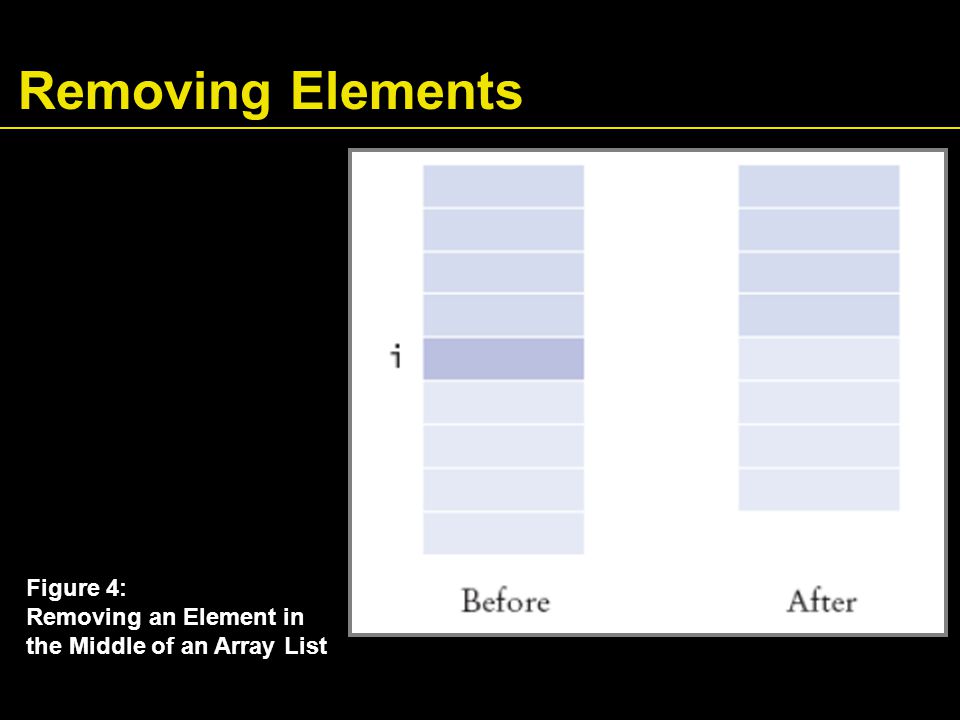 Removing Elements

i

Before

After

Figure 4:
Removing an Element in the Middle of an Array List